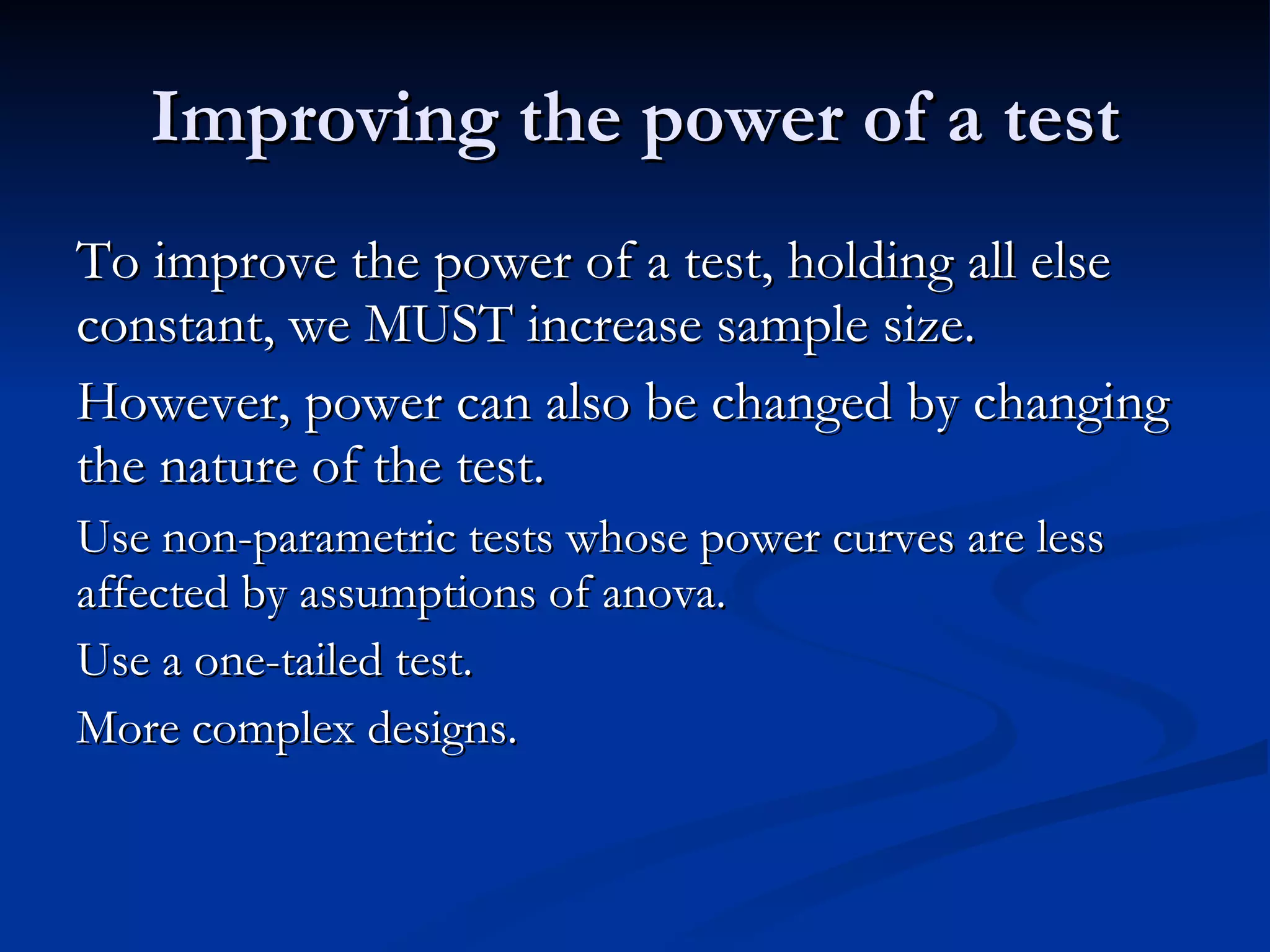 Improving the power of a test

To improve the power of a test, holding all else constant, we MUST increase sample size.

However, power can also be changed by changing the nature of the test.

Use non-parametric tests whose power curves are less affected by assumptions of anova.

Use a one-tailed test.

More complex designs.